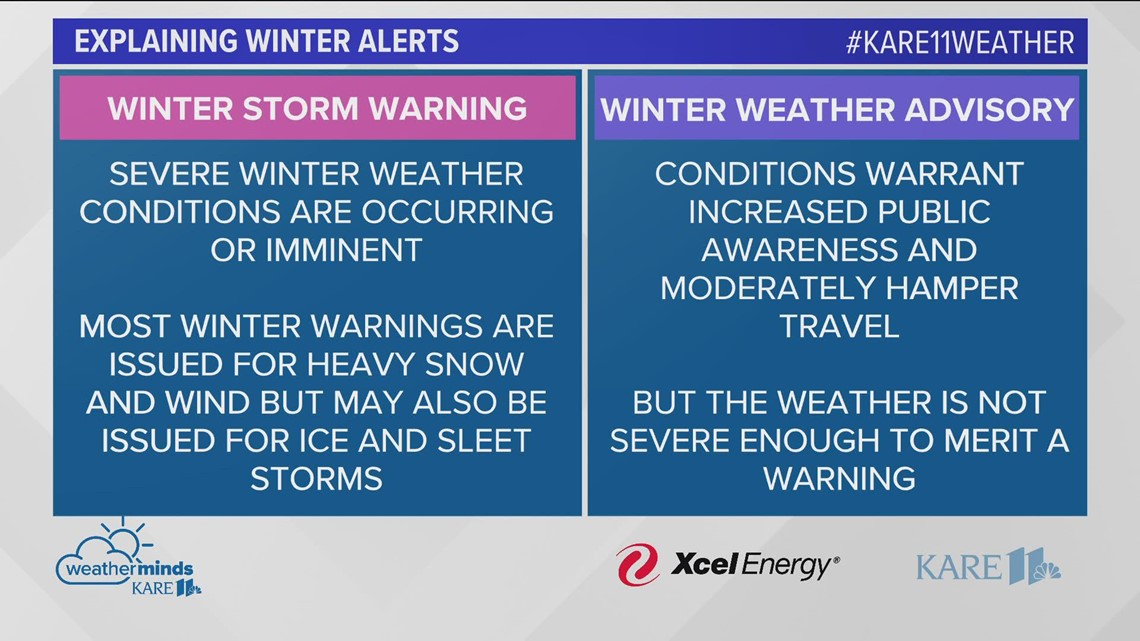 EXPLAINING WINTER ALERTS

#KARE11WEATHER

WINTER STORM WARNING

SEVERE WINTER WEATHER CONDITIONS ARE OCCURRING OR IMMINENT

MOST WINTER WARNINGS ARE ISSUED FOR HEAVY SNOW AND WIND BUT MAY ALSO BE ISSUED FOR ICE AND SLEET STORMS

WINTER WEATHER ADVISORY

CONDITIONS WARRANT INCREASED PUBLIC AWARENESS AND MODERATELY HAMPER TRAVEL

BUT THE WEATHER IS NOT SEVERE ENOUGH TO MERIT A WARNING

weatherminds KARE 11

Xcel Energy®

KARE 11